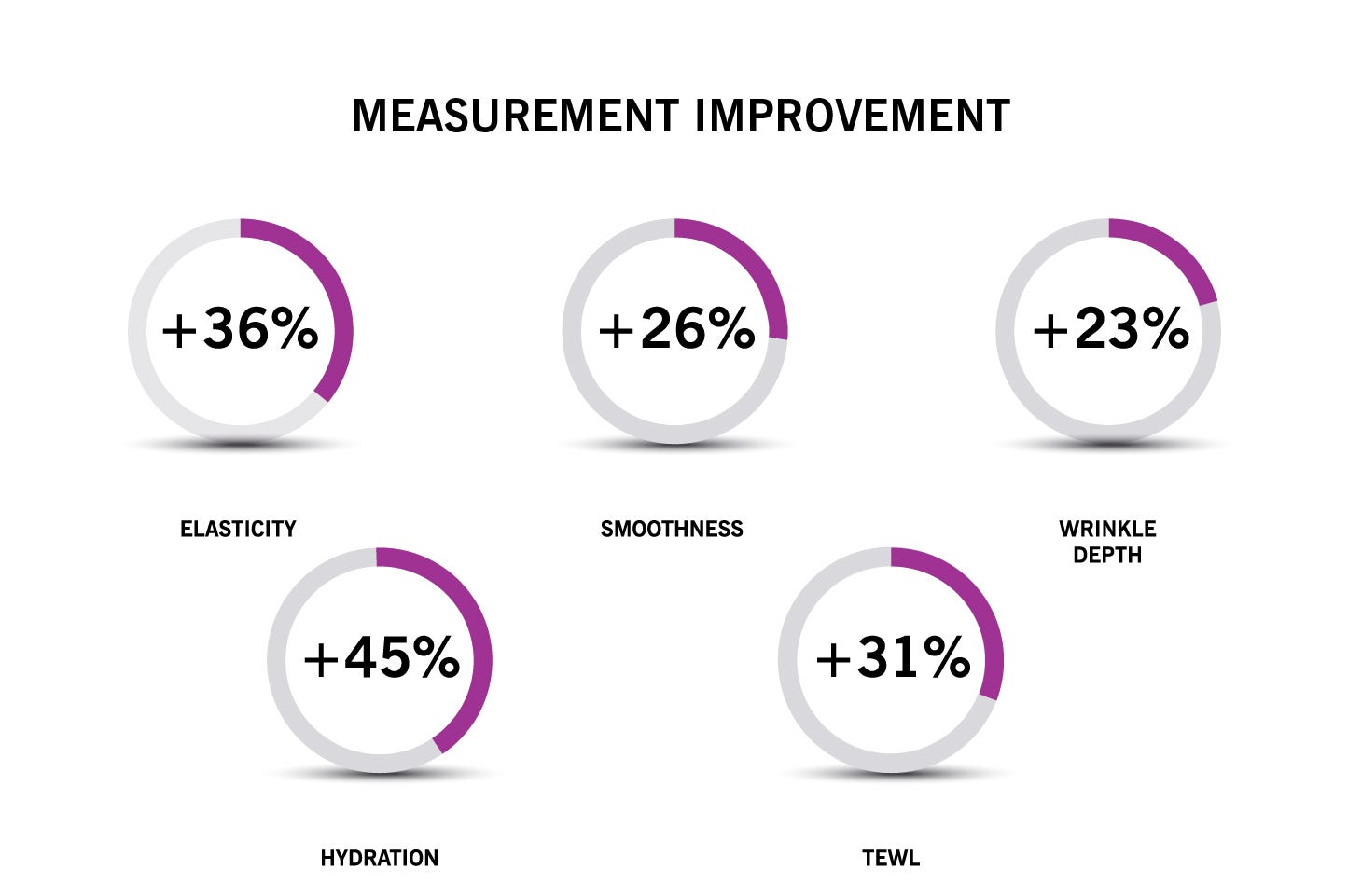 MEASUREMENT IMPROVEMENT

+36%

ELASTICITY

+26%

SMOOTHNESS

+23%

WRINKLE DEPTH

+45%

HYDRATION

+31%

TEWL